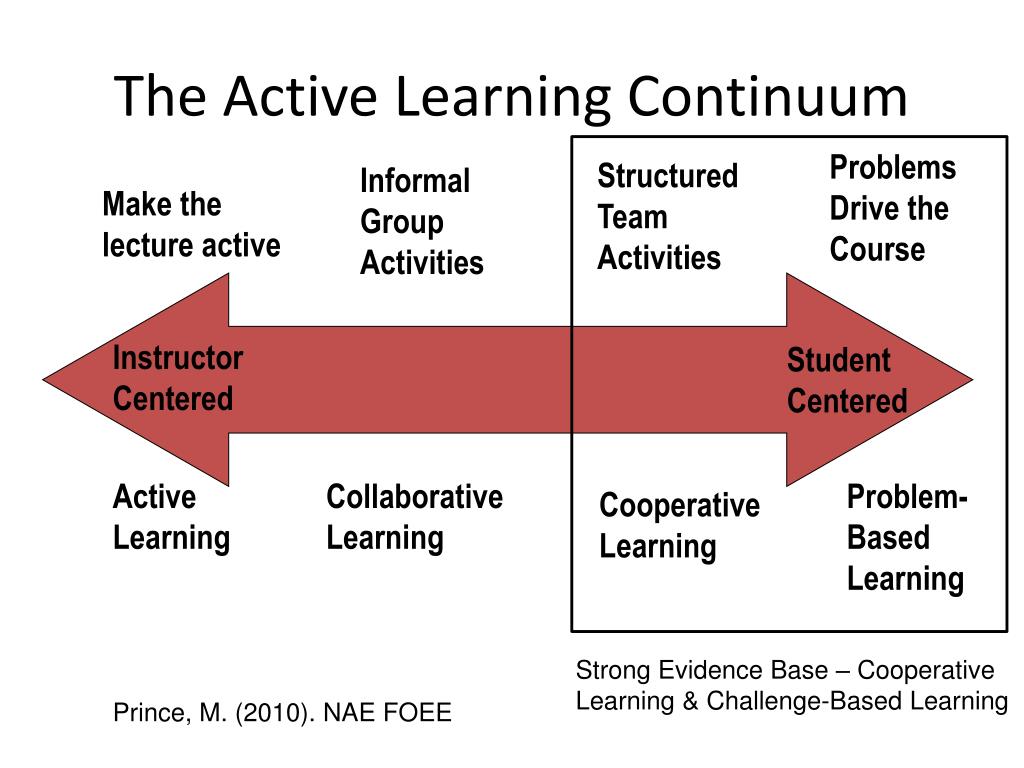 The Active Learning Continuum

Make the lecture active

Informal Group Activities

Structured Team Activities

Problems Drive the Course

Instructor Centered

Student Centered

Active Learning

Collaborative Learning

Cooperative Learning

Problem-Based Learning

Strong Evidence Base – Cooperative Learning & Challenge-Based Learning

Prince, M. (2010). NAE FOEE